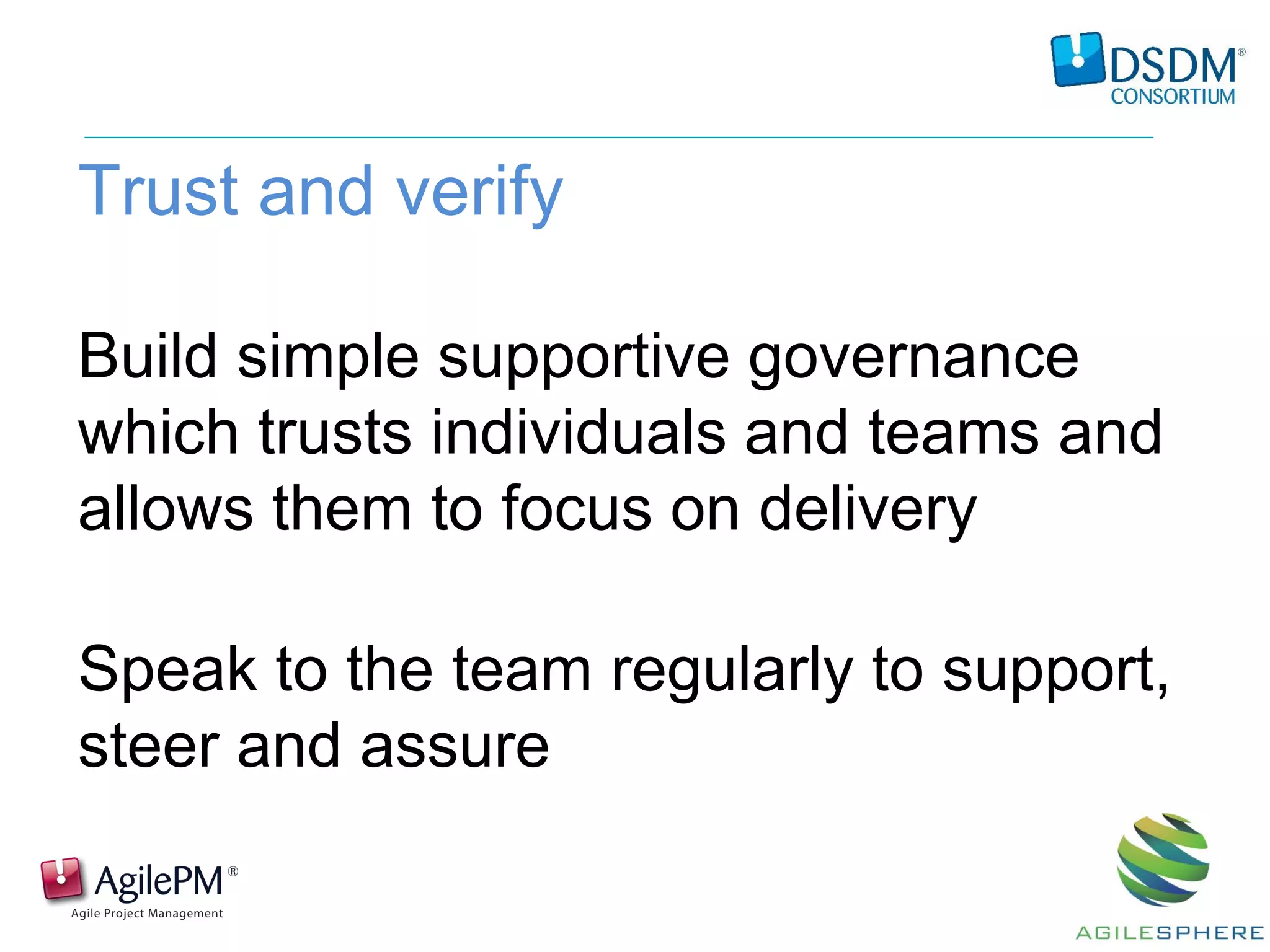 DSDM®
CONSORTIUM

Trust and verify

Build simple supportive governance which trusts individuals and teams and allows them to focus on delivery

Speak to the team regularly to support, steer and assure

AgilePM®
Agile Project Management

AGILESPHERE